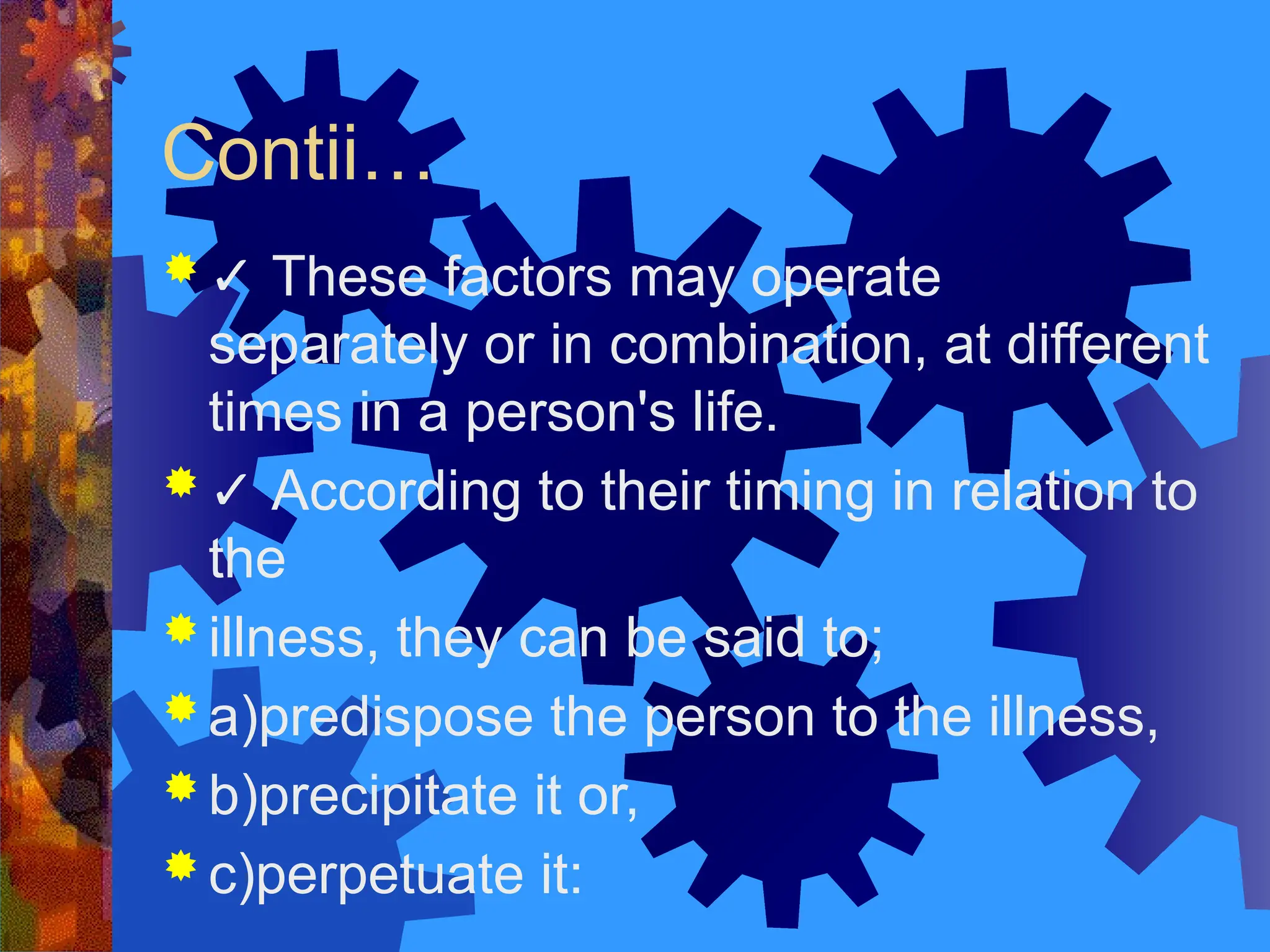 Contii…

✓ These factors may operate separately or in combination, at different times in a person's life.

✓ According to their timing in relation to the

illness, they can be said to;

a)predispose the person to the illness,

b)precipitate it or,

c)perpetuate it: